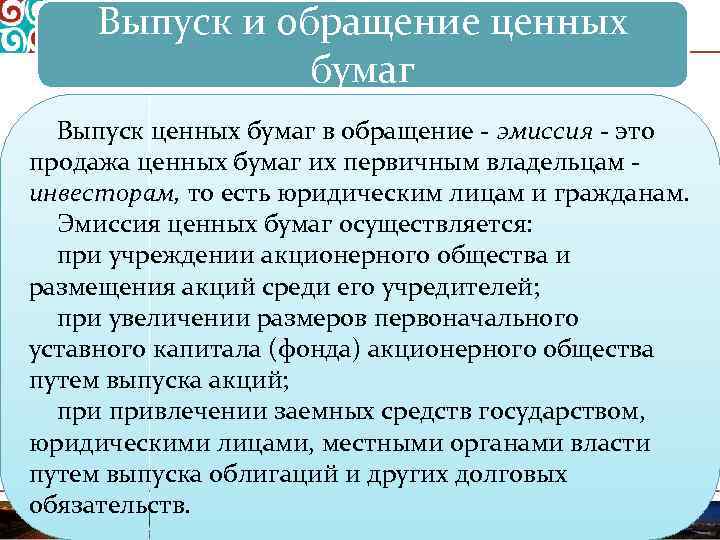 Выпуск и обращение ценных бумаг

Выпуск ценных бумаг в обращение - эмиссия - это продажа ценных бумаг их первичным владельцам - инвесторам, то есть юридическим лицам и гражданам.

Эмиссия ценных бумаг осуществляется:

при учреждении акционерного общества и размещения акций среди его учредителей;

при увеличении размеров первоначального уставного капитала (фонда) акционерного общества путем выпуска акций;

при привлечении заемных средств государством, юридическими лицами, местными органами власти путем выпуска облигаций и других долговых обязательств.